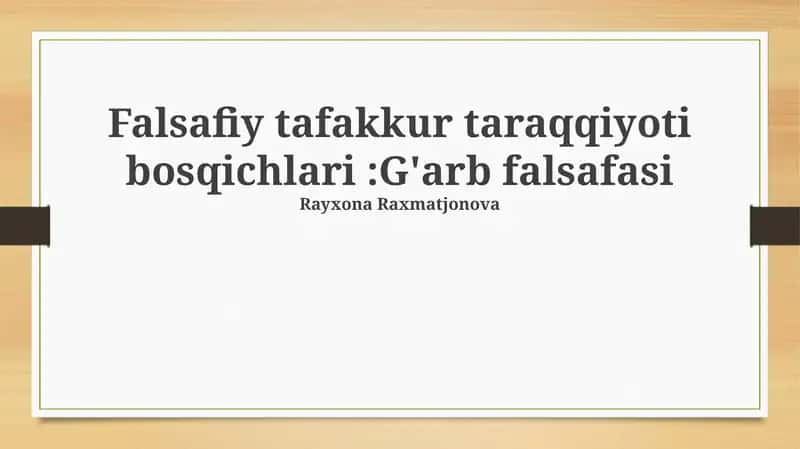 Falsafiy tafakkur taraqqiyoti bosqichlari :G'arb falsafasi

Rayxona Raxmatjonova